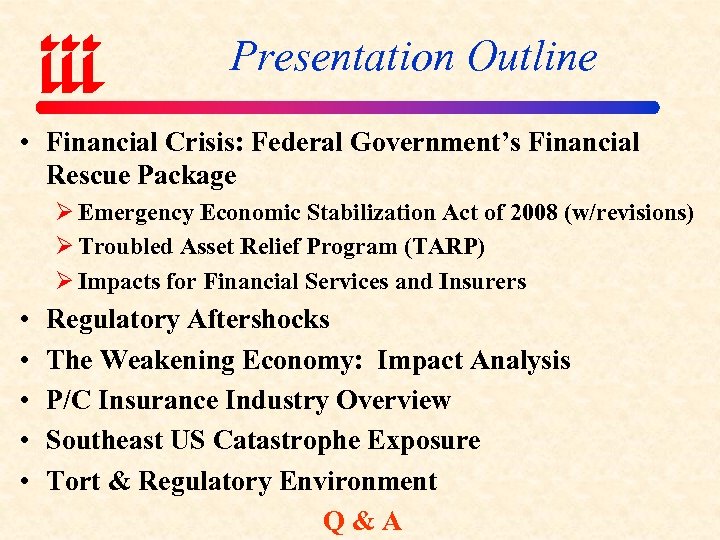 iii

Presentation Outline

• Financial Crisis: Federal Government's Financial Rescue Package
  ➢ Emergency Economic Stabilization Act of 2008 (w/revisions)
  ➢ Troubled Asset Relief Program (TARP)
  ➢ Impacts for Financial Services and Insurers
• Regulatory Aftershocks
• The Weakening Economy: Impact Analysis
• P/C Insurance Industry Overview
• Southeast US Catastrophe Exposure
• Tort & Regulatory Environment

Q & A